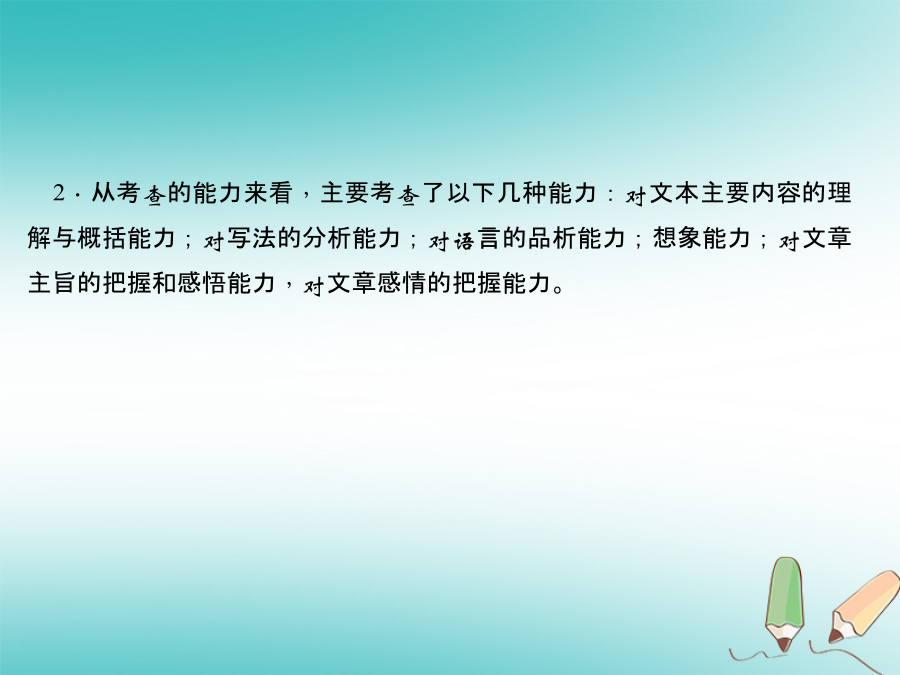 2．从考查的能力来看，主要考查了以下几种能力：对文本主要内容的理解与概括能力；对写法的分析能力；对语言的品析能力；想象能力；对文章主旨的把握和感悟能力，对文章感情的把握能力。